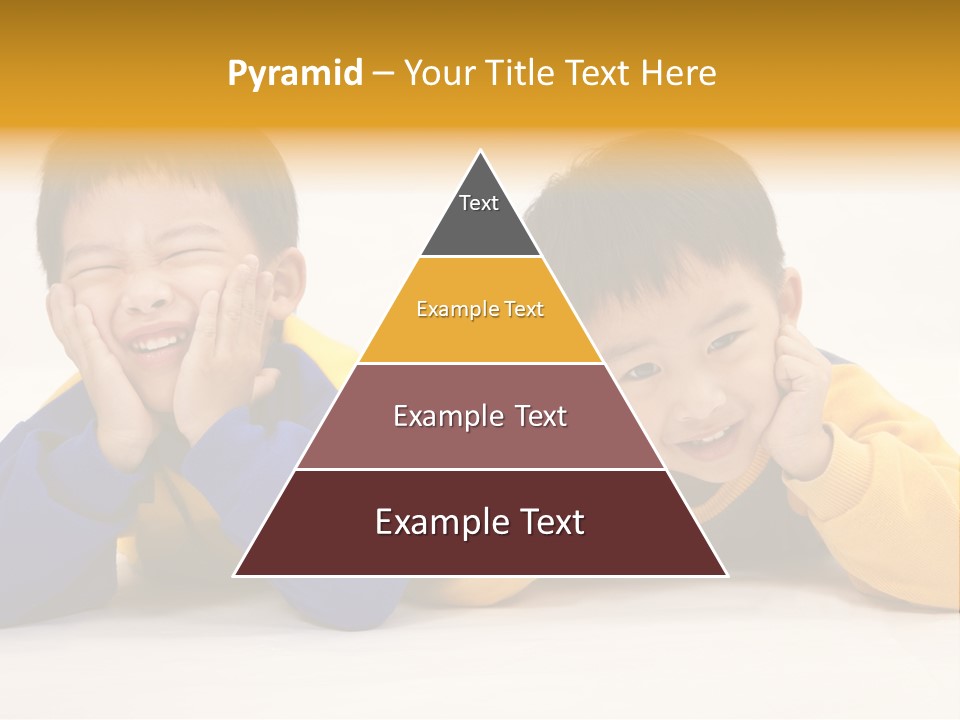 Pyramid – Your Title Text Here

Text

Example Text

Example Text

Example Text